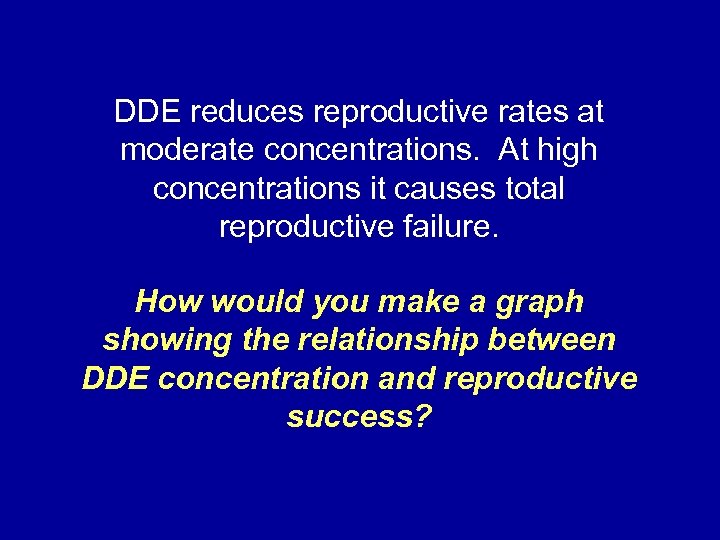 DDE reduces reproductive rates at moderate concentrations.  At high concentrations it causes total reproductive failure.

How would you make a graph showing the relationship between DDE concentration and reproductive success?